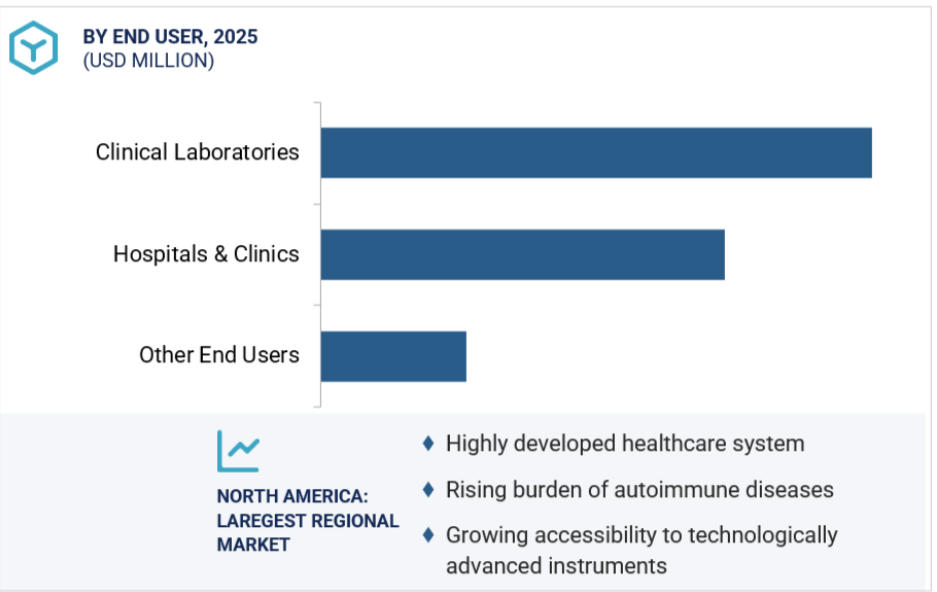 BY END USER, 2025
(USD MILLION)

Clinical Laboratories

Hospitals & Clinics

Other End Users

NORTH AMERICA: LAREGEST REGIONAL MARKET

♦ Highly developed healthcare system

♦ Rising burden of autoimmune diseases

♦ Growing accessibility to technologically advanced instruments